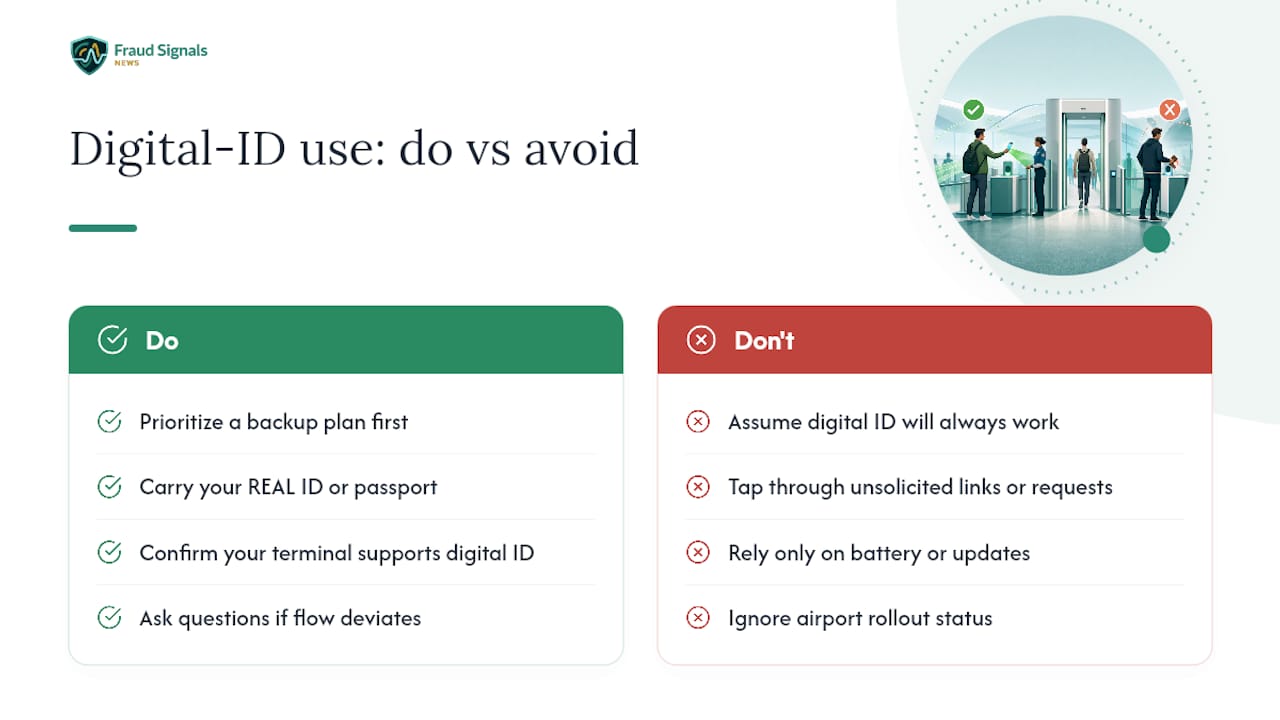 Fraud Signals
NEWS

Digital-ID use: do vs avoid

Do

Prioritize a backup plan first

Carry your REAL ID or passport

Confirm your terminal supports digital ID

Ask questions if flow deviates

Don't

Assume digital ID will always work

Tap through unsolicited links or requests

Rely only on battery or updates

Ignore airport rollout status